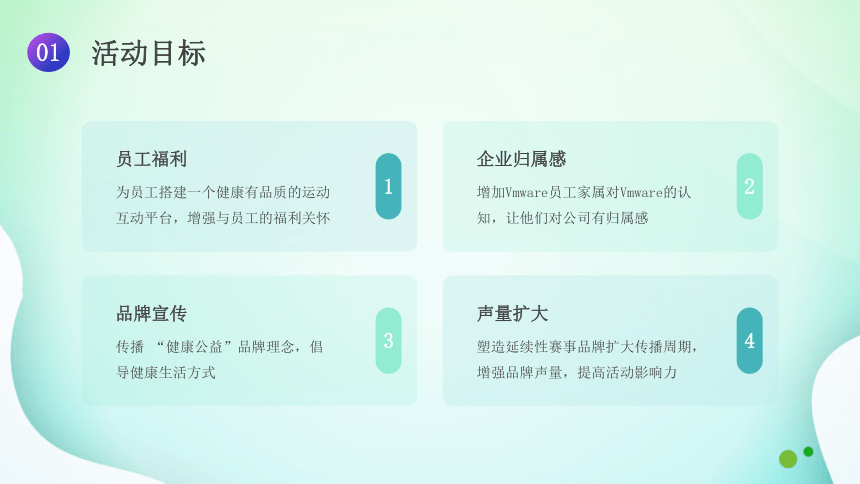 01 活动目标

员工福利

为员工搭建一个健康有品质的运动互动平台，增强与员工的福利关怀

1

企业归属感

增加Vmware员工家属对Vmware的认知，让他们对公司有归属感

2

品牌宣传

传播 “健康公益”品牌理念，倡导健康生活方式

3

声量扩大

塑造延续性赛事品牌扩大传播周期，增强品牌声量，提高活动影响力

4